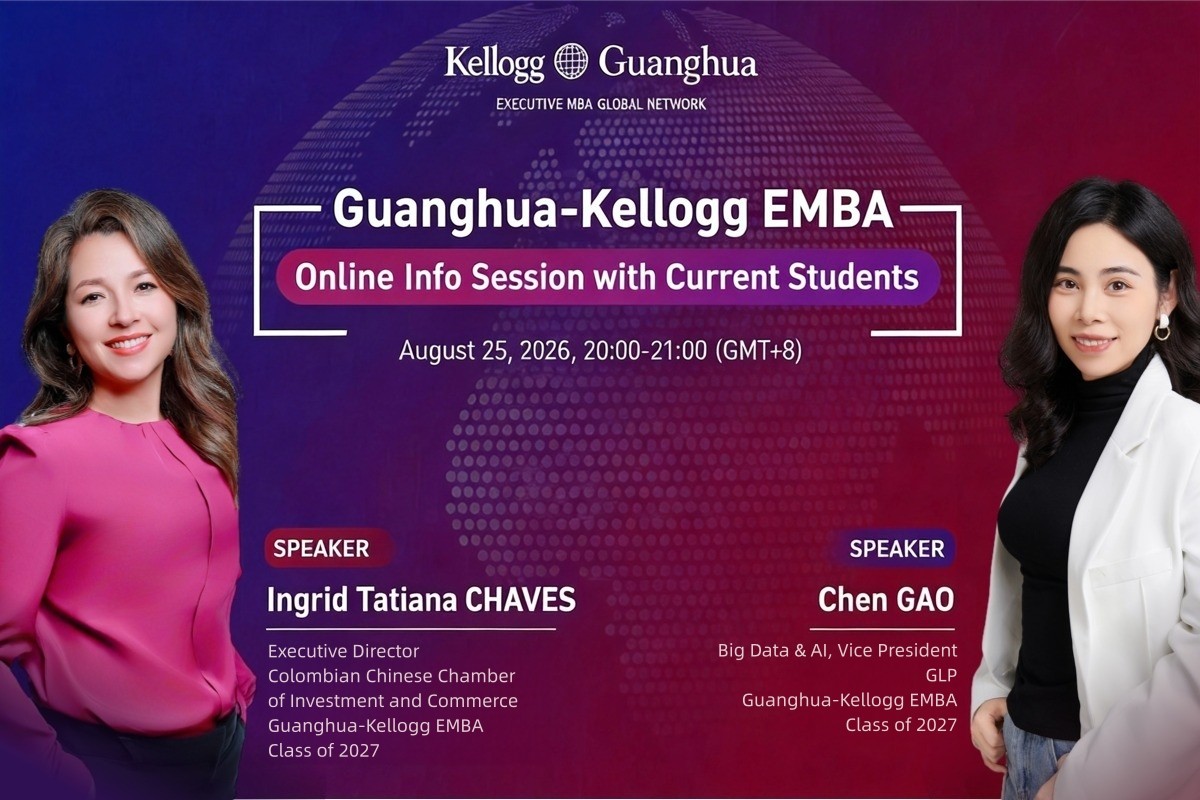 Kellogg Guanghua
EXECUTIVE MBA GLOBAL NETWORK

Guanghua-Kellogg EMBA
Online Info Session with Current Students
August 25, 2026, 20:00-21:00 (GMT+8)

SPEAKER
Ingrid Tatiana CHAVES
Executive Director
Colombian Chinese Chamber of Investment and Commerce
Guanghua-Kellogg EMBA
Class of 2027

SPEAKER
Chen GAO
Big Data & AI, Vice President
GLP
Guanghua-Kellogg EMBA
Class of 2027